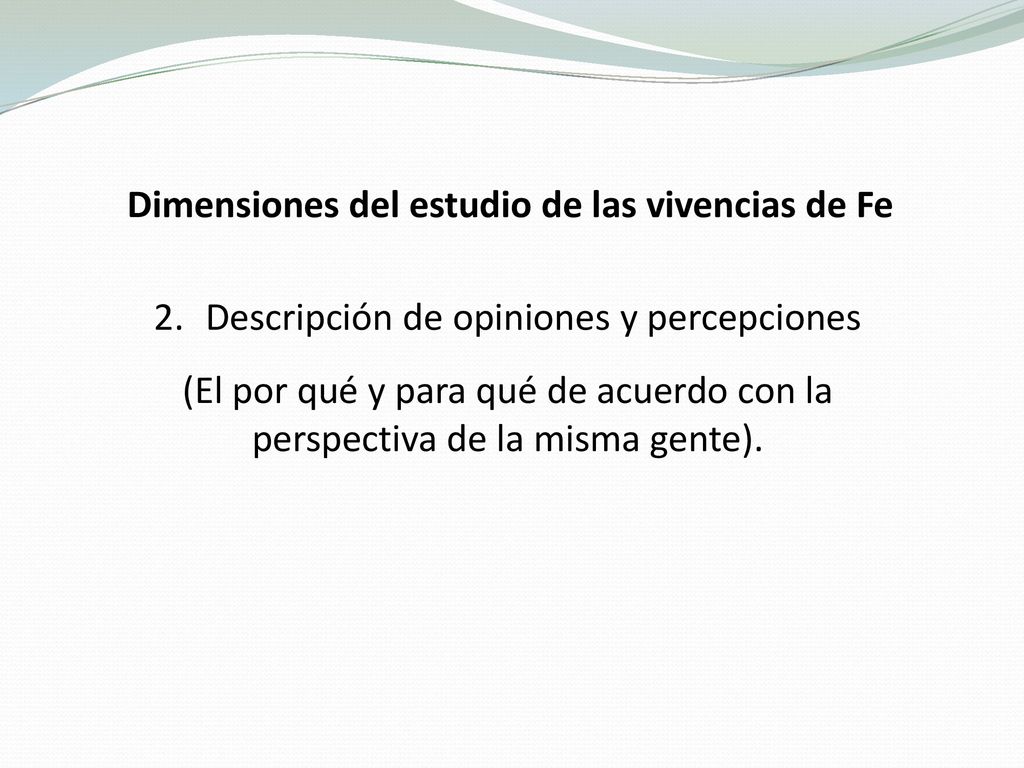 Dimensiones del estudio de las vivencias de Fe

2. Descripción de opiniones y percepciones

(El por qué y para qué de acuerdo con la perspectiva de la misma gente).